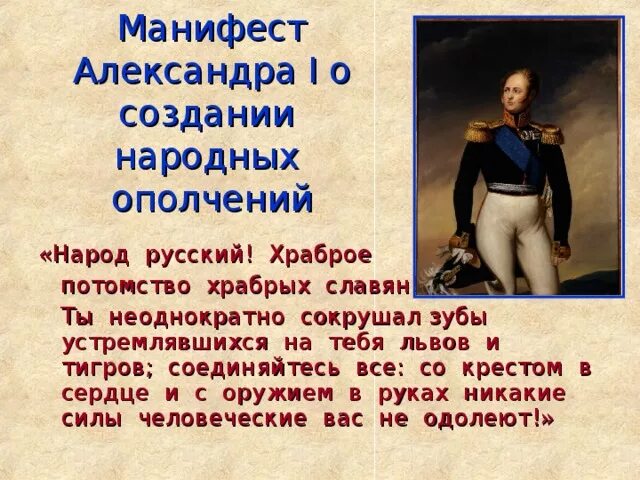 Манифест Александра I о создании народных ополчений

«Народ русский! Храброе потомство храбрых славян

Ты неоднократно сокрушал зубы устремлявшихся на тебя львов и тигров; соединяйтесь все: со крестом в сердце и с оружием в руках никакие силы человеческие вас не одолеют!»